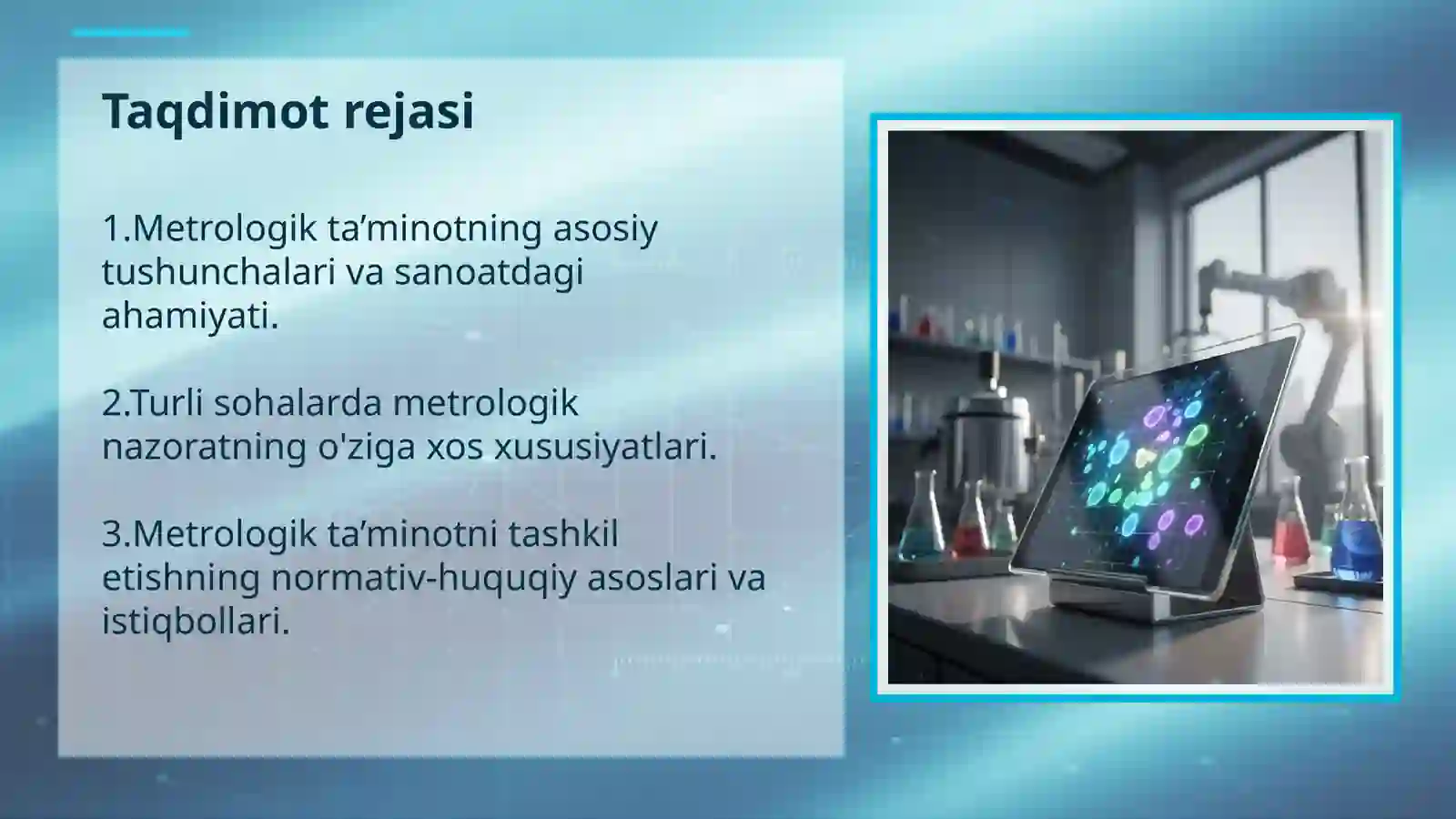 Taqdimot rejasi

1.Metrologik ta’minotning asosiy tushunchalari va sanoatdagi ahamiyati.

2.Turli sohalarda metrologik nazoratning o'ziga xos xususiyatlari.

3.Metrologik ta’minotni tashkil etishning normativ-huquqiy asoslari va istiqbollari.